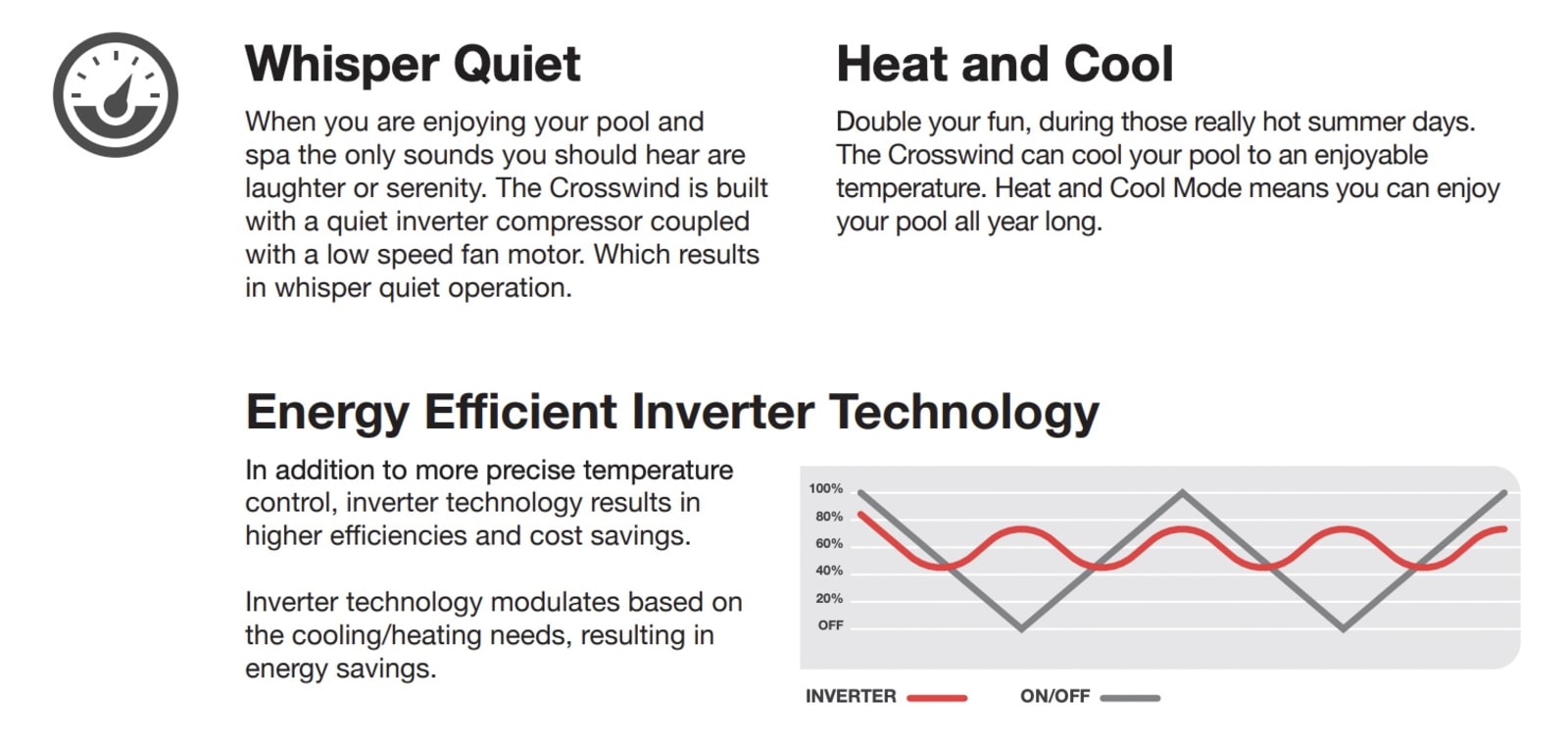 Whisper Quiet

When you are enjoying your pool and spa the only sounds you should hear are laughter or serenity. The Crosswind is built with a quiet inverter compressor coupled with a low speed fan motor. Which results in whisper quiet operation.

Heat and Cool

Double your fun, during those really hot summer days. The Crosswind can cool your pool to an enjoyable temperature. Heat and Cool Mode means you can enjoy your pool all year long.

Energy Efficient Inverter Technology

In addition to more precise temperature control, inverter technology results in higher efficiencies and cost savings.

Inverter technology modulates based on the cooling/heating needs, resulting in energy savings.

100%
80%
60%
40%
20%
OFF

INVERTER
ON/OFF